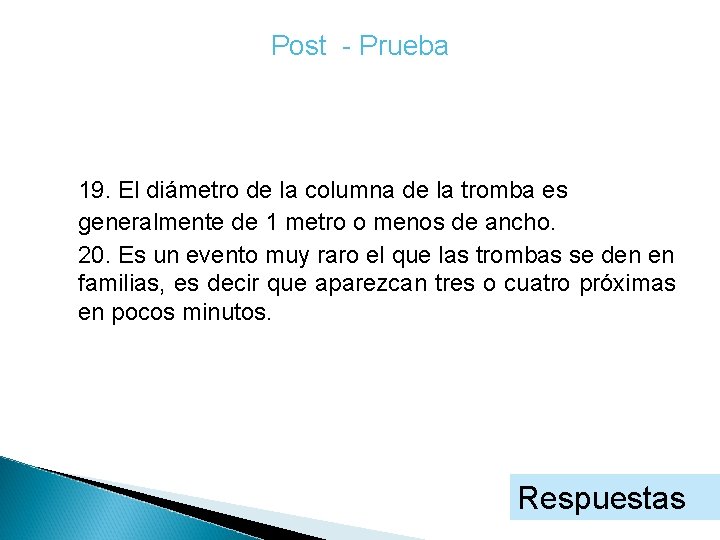 Post - Prueba

19. El diámetro de la columna de la tromba es generalmente de 1 metro o menos de ancho.

20. Es un evento muy raro el que las trombas se den en familias, es decir que aparezcan tres o cuatro próximas en pocos minutos.

Respuestas